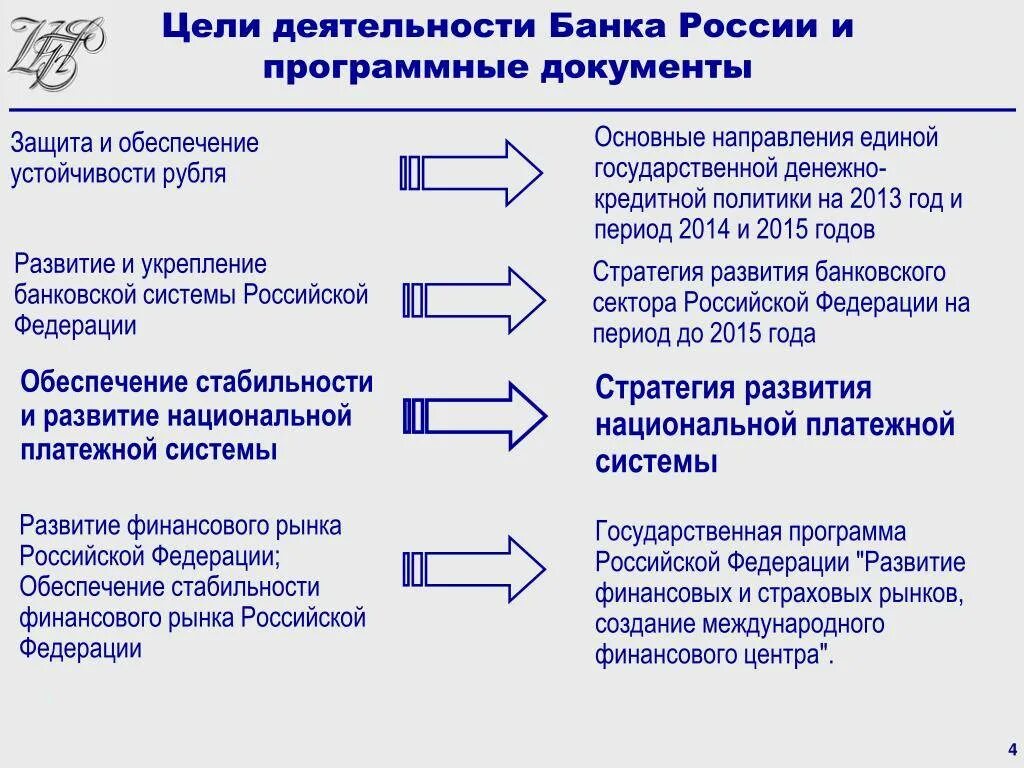 Цели деятельности Банка России и программные документы

Защита и обеспечение устойчивости рубля

Основные направления единой государственной денежно-кредитной политики на 2013 год и период 2014 и 2015 годов

Развитие и укрепление банковской системы Российской Федерации

Стратегия развития банковского сектора Российской Федерации на период до 2015 года

Обеспечение стабильности и развитие национальной платежной системы

Стратегия развития национальной платежной системы

Развитие финансового рынка Российской Федерации; Обеспечение стабильности финансового рынка Российской Федерации

Государственная программа Российской Федерации "Развитие финансовых и страховых рынков, создание международного финансового центра".

4